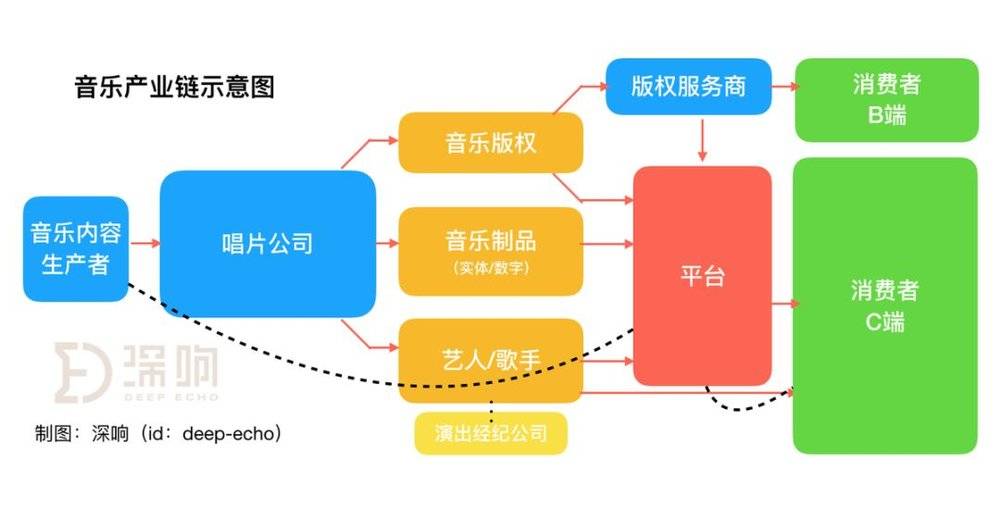 音乐产业链示意图

音乐内容生产者

唱片公司

音乐版权

音乐制品
（实体/数字）

艺人/歌手

演出经纪公司

版权服务商

平台

消费者
B端

消费者
C端

深响
DEEP ECHO

制图：深响（id：deep-echo）